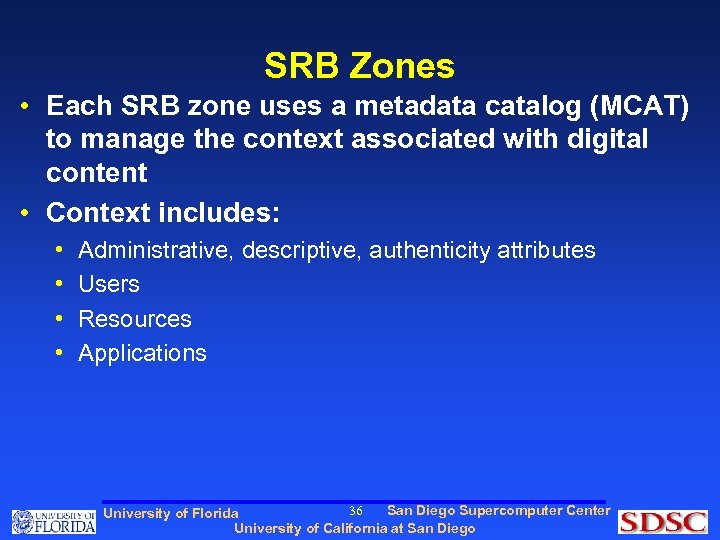 SRB Zones

• Each SRB zone uses a metadata catalog (MCAT) to manage the context associated with digital content

• Context includes:

• Administrative, descriptive, authenticity attributes

• Users

• Resources

• Applications

UNIVERSITY OF FLORIDA

University of Florida

36

San Diego Supercomputer Center

University of California at San Diego

SDSC